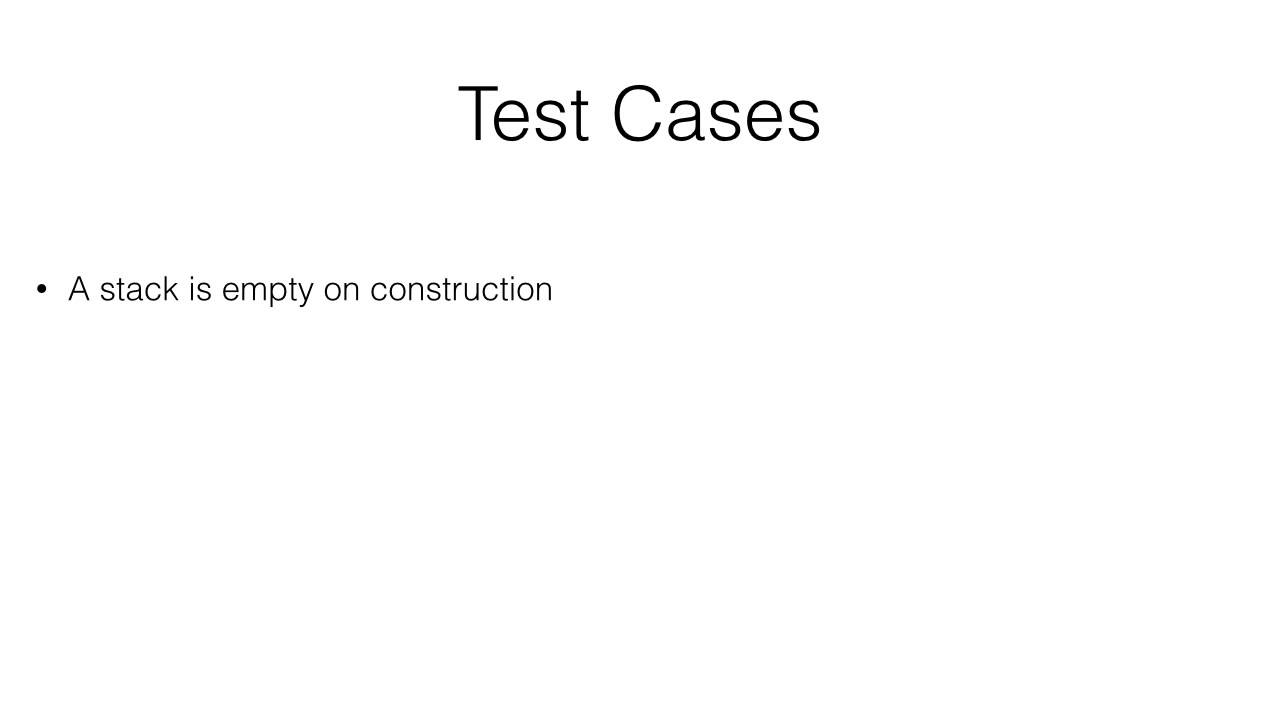 Test Cases

• A stack is empty on construction